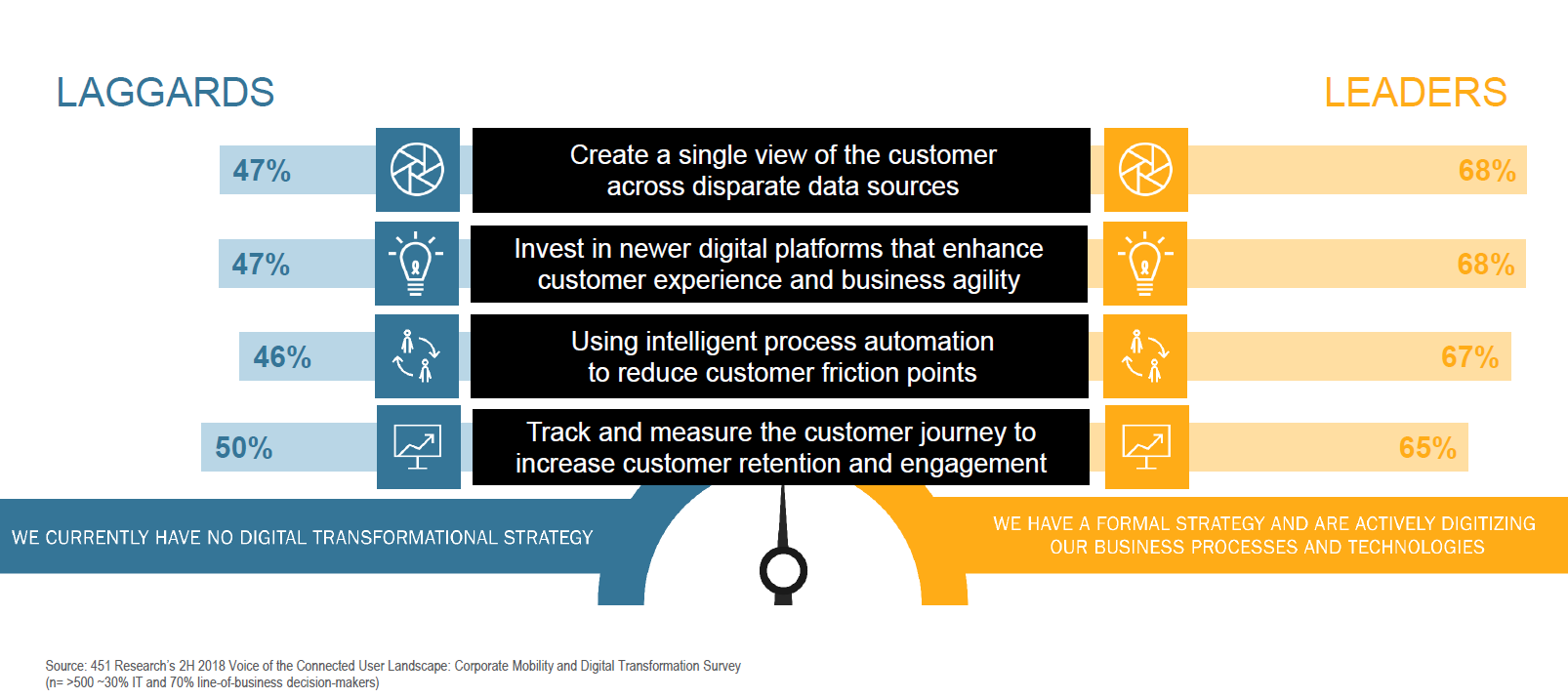 LAGGARDS

LEADERS

47%

Create a single view of the customer across disparate data sources

68%

47%

Invest in newer digital platforms that enhance customer experience and business agility

68%

46%

Using intelligent process automation to reduce customer friction points

67%

50%

Track and measure the customer journey to increase customer retention and engagement

65%

WE CURRENTLY HAVE NO DIGITAL TRANSFORMATIONAL STRATEGY

WE HAVE A FORMAL STRATEGY AND ARE ACTIVELY DIGITIZING OUR BUSINESS PROCESSES AND TECHNOLOGIES

Source: 451 Research's 2H 2018 Voice of the Connected User Landscape: Corporate Mobility and Digital Transformation Survey
(n= >500 ~30% IT and 70% line-of-business decision-makers)